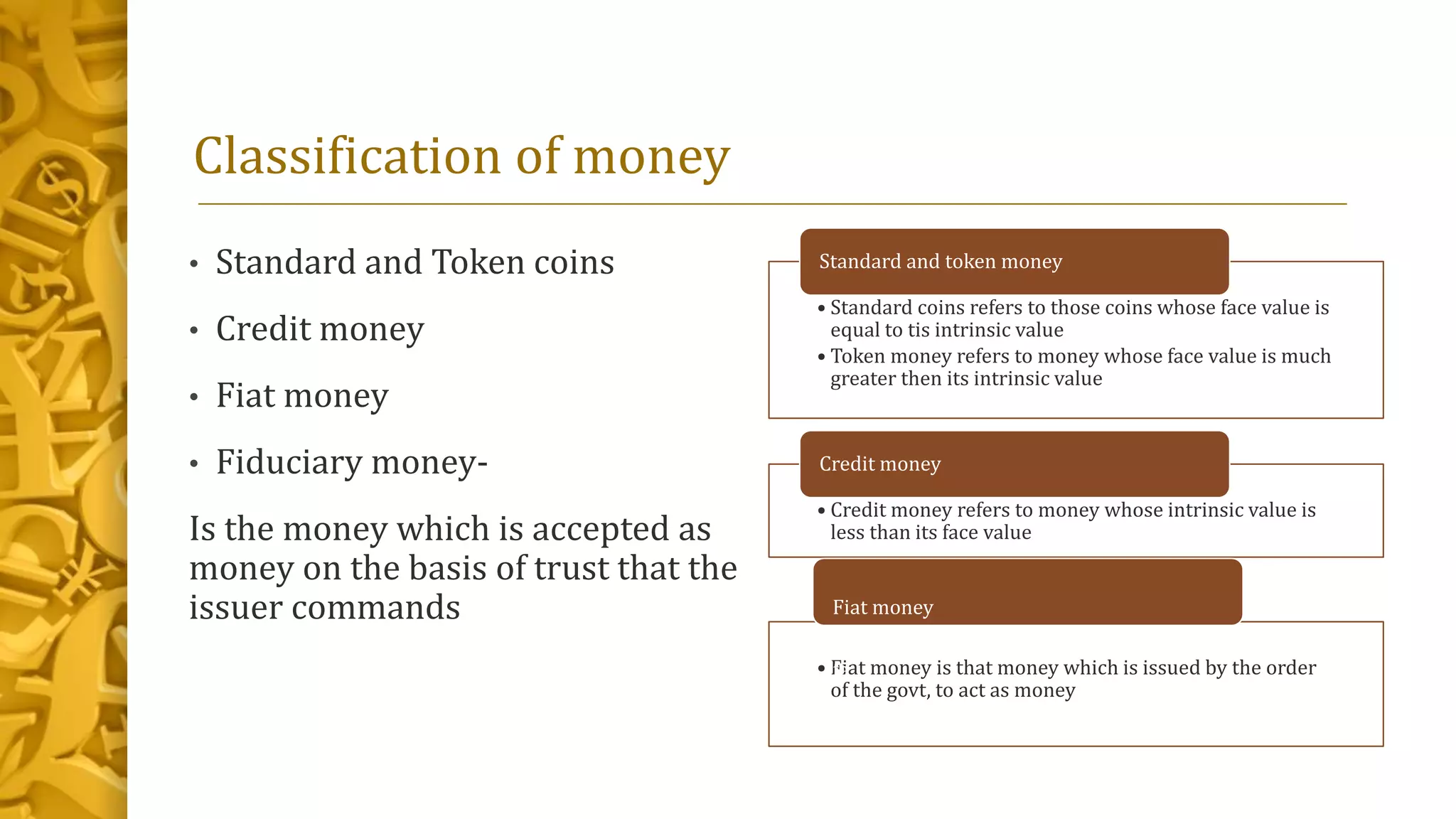 Classification of money

• Standard and Token coins
• Credit money
• Fiat money
• Fiduciary money-

Is the money which is accepted as money on the basis of trust that the issuer commands

Standard and token money

• Standard coins refers to those coins whose face value is equal to tis intrinsic value
• Token money refers to money whose face value is much greater then its intrinsic value

Credit money

• Credit money refers to money whose intrinsic value is less than its face value

Fiat money

• Fiat money is that money which is issued by the order of the govt, to act as money